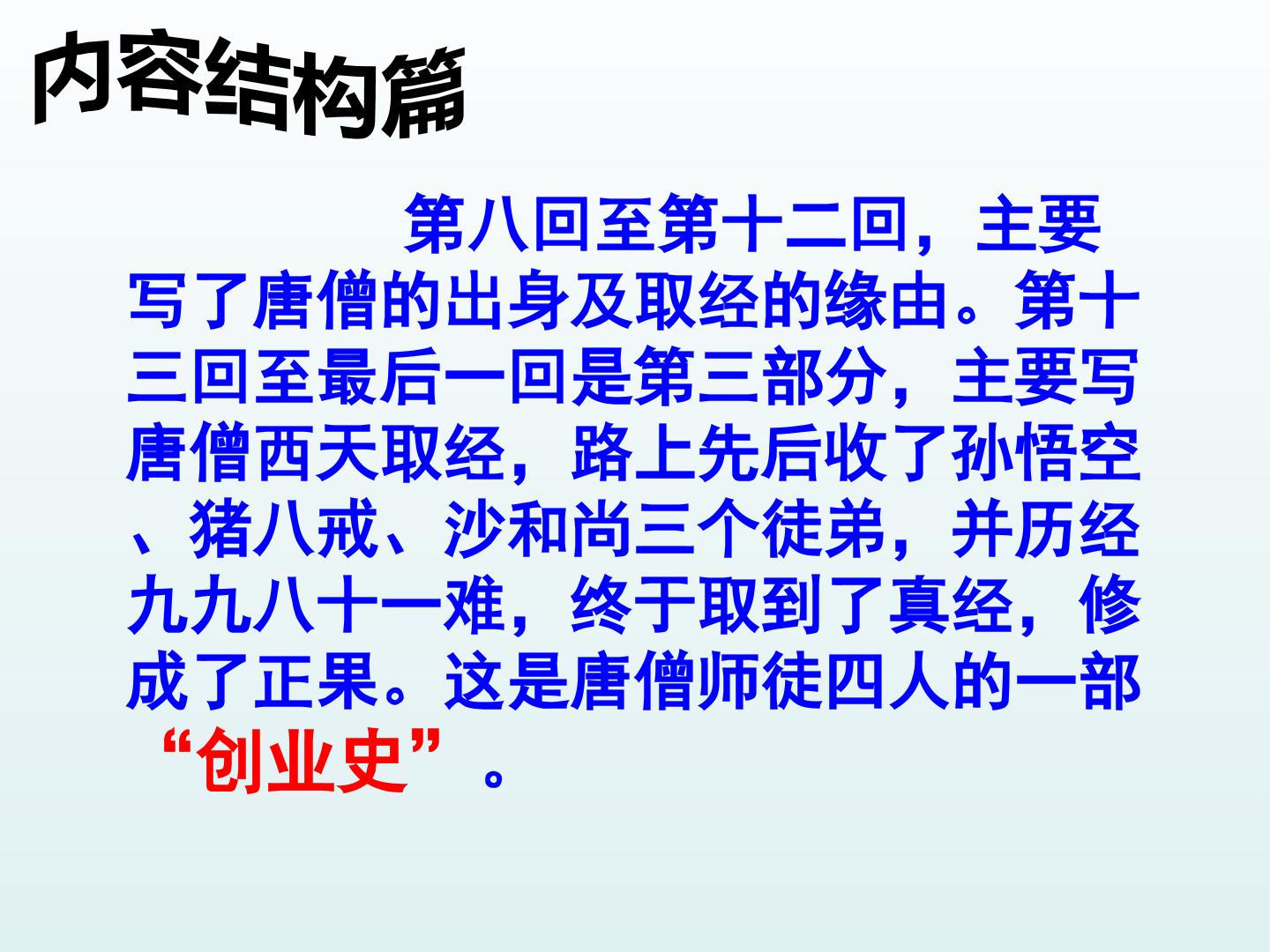 内容结构篇

第八回至第十二回，主要写了唐僧的出身及取经的缘由。第十三回至最后一回是第三部分，主要写唐僧西天取经，路上先后收了孙悟空、猪八戒、沙和尚三个徒弟，并历经九九八十一难，终于取到了真经，修成了正果。这是唐僧师徒四人的一部“创业史”。